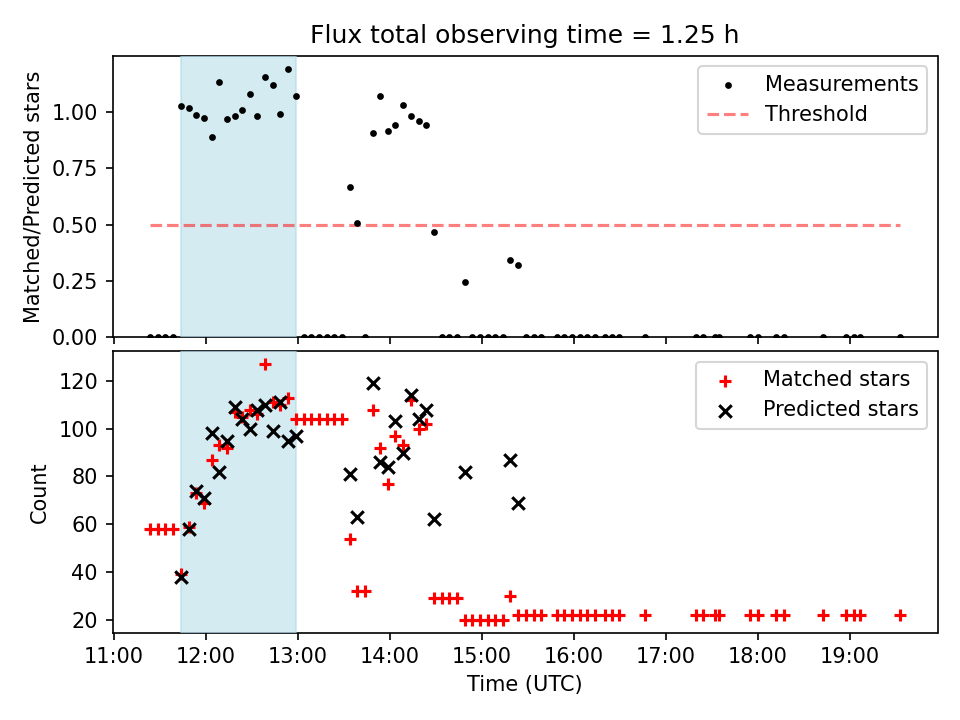 Flux total observing time = 1.25 h

Matched/Predicted stars

1.00
0.75
0.50
0.25
0.00

Measurements
Threshold

Count

120
100
80
60
40
20

Matched stars
Predicted stars

11:00 12:00 13:00 14:00 15:00 16:00 17:00 18:00 19:00

Time (UTC)